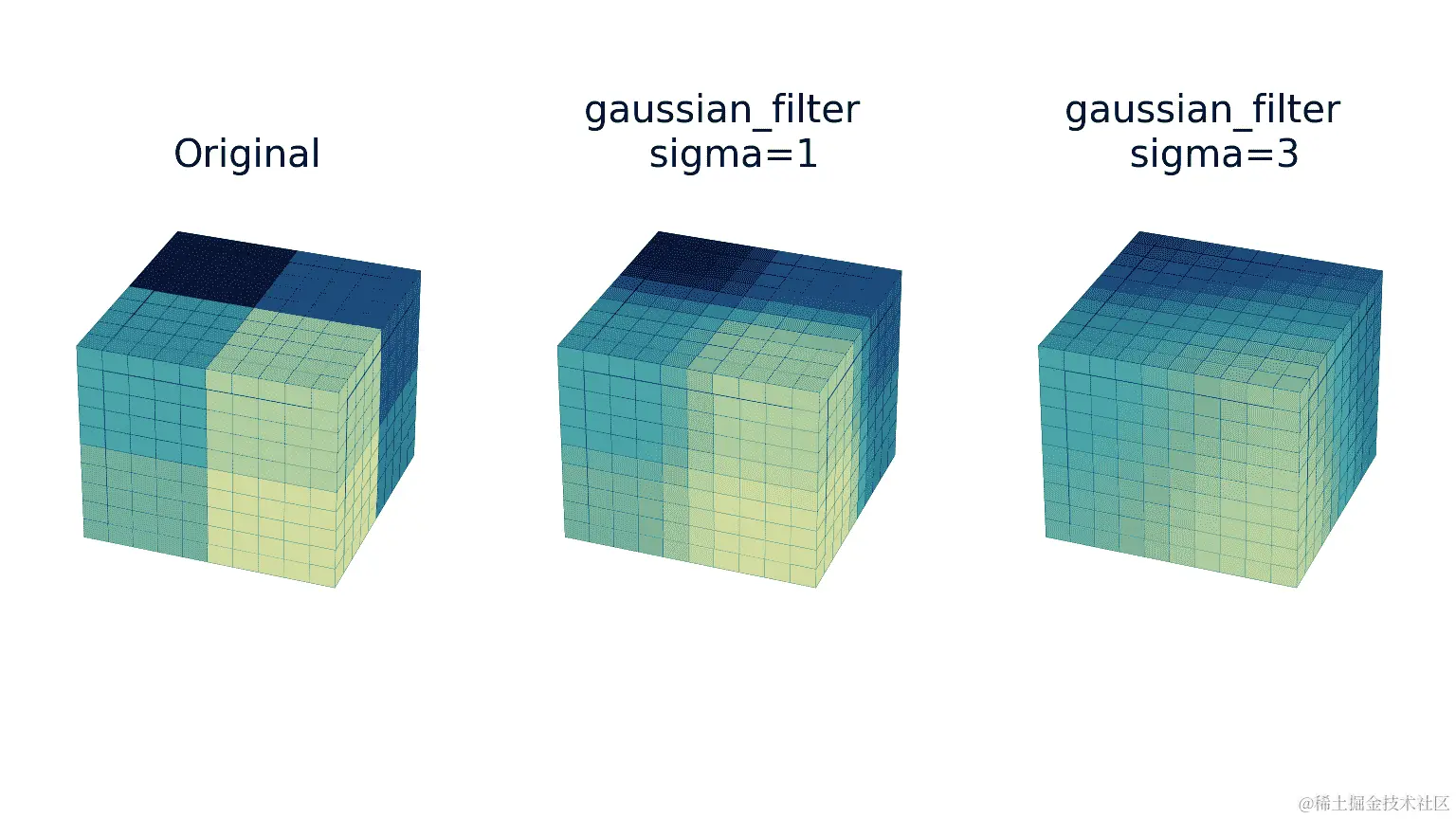 Original

gaussian_filter
sigma=1

gaussian_filter
sigma=3

@稀土掘金技术社区